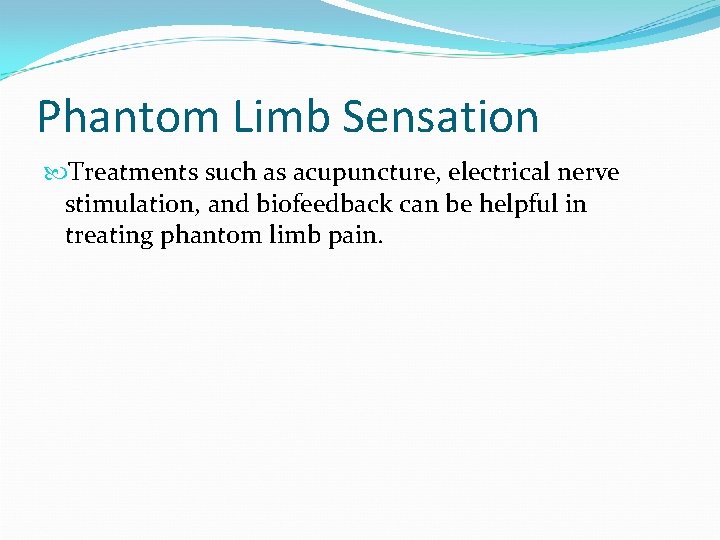 Phantom Limb Sensation

Treatments such as acupuncture, electrical nerve stimulation, and biofeedback can be helpful in treating phantom limb pain.